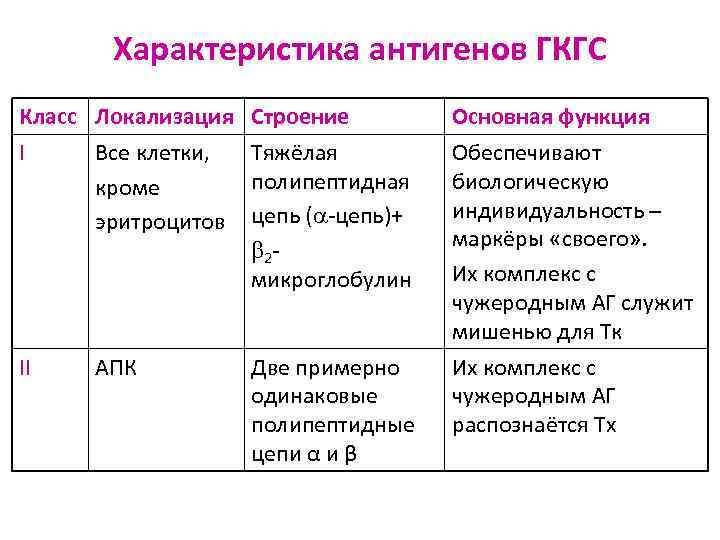 Характеристика антигенов ГКГС

| Класс | Локализация | Строение | Основная функция |
|---|---|---|---|
| I | Все клетки, кроме эритроцитов | Тяжёлая полипептидная цепь ($\alpha$-цепь)+ $\beta_2$-микроглобулин | Обеспечивают биологическую индивидуальность – маркёры «своего». Их комплекс с чужеродным АГ служит мишенью для Тк |
| II | АПК | Две примерно одинаковые полипептидные цепи $\alpha$ и $\beta$ | Их комплекс с чужеродным АГ распознаётся Тх |